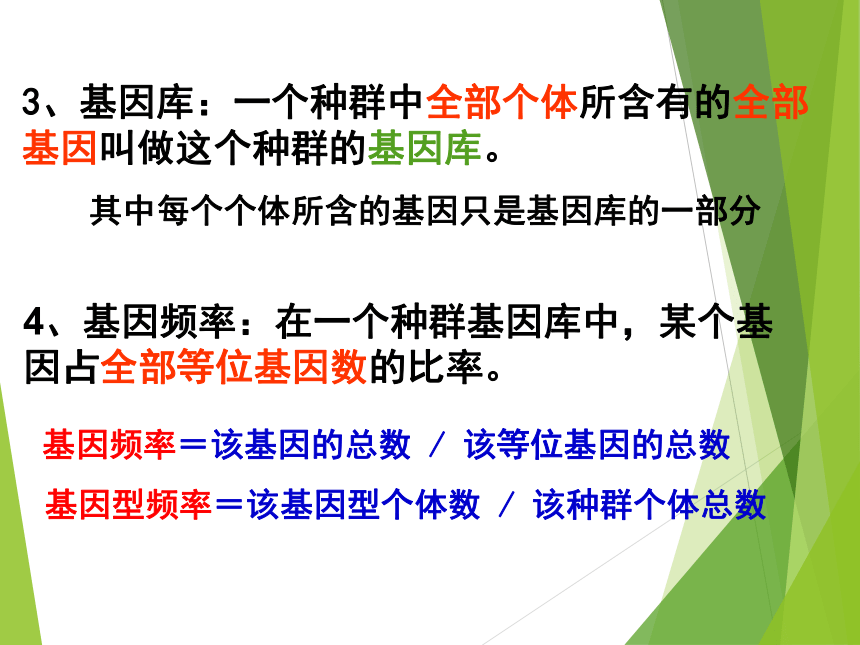 3、基因库：一个种群中全部个体所含有的全部基因叫做这个种群的基因库。

其中每个个体所含的基因只是基因库的一部分

4、基因频率：在一个种群基因库中，某个基因占全部等位基因数的比率。

基因频率＝该基因的总数 ／ 该等位基因的总数

基因型频率＝该基因型个体数 ／ 该种群个体总数